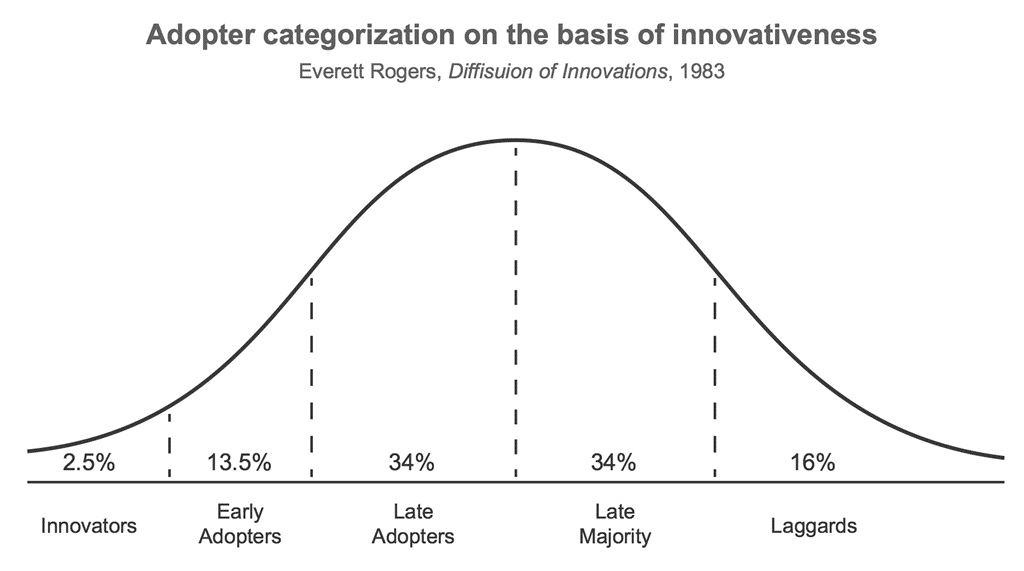 Adopter categorization on the basis of innovativeness

Everett Rogers, Diffisuion of Innovations, 1983

2.5%
13.5%
34%
34%
16%

Innovators
Early Adopters
Late Adopters
Late Majority
Laggards